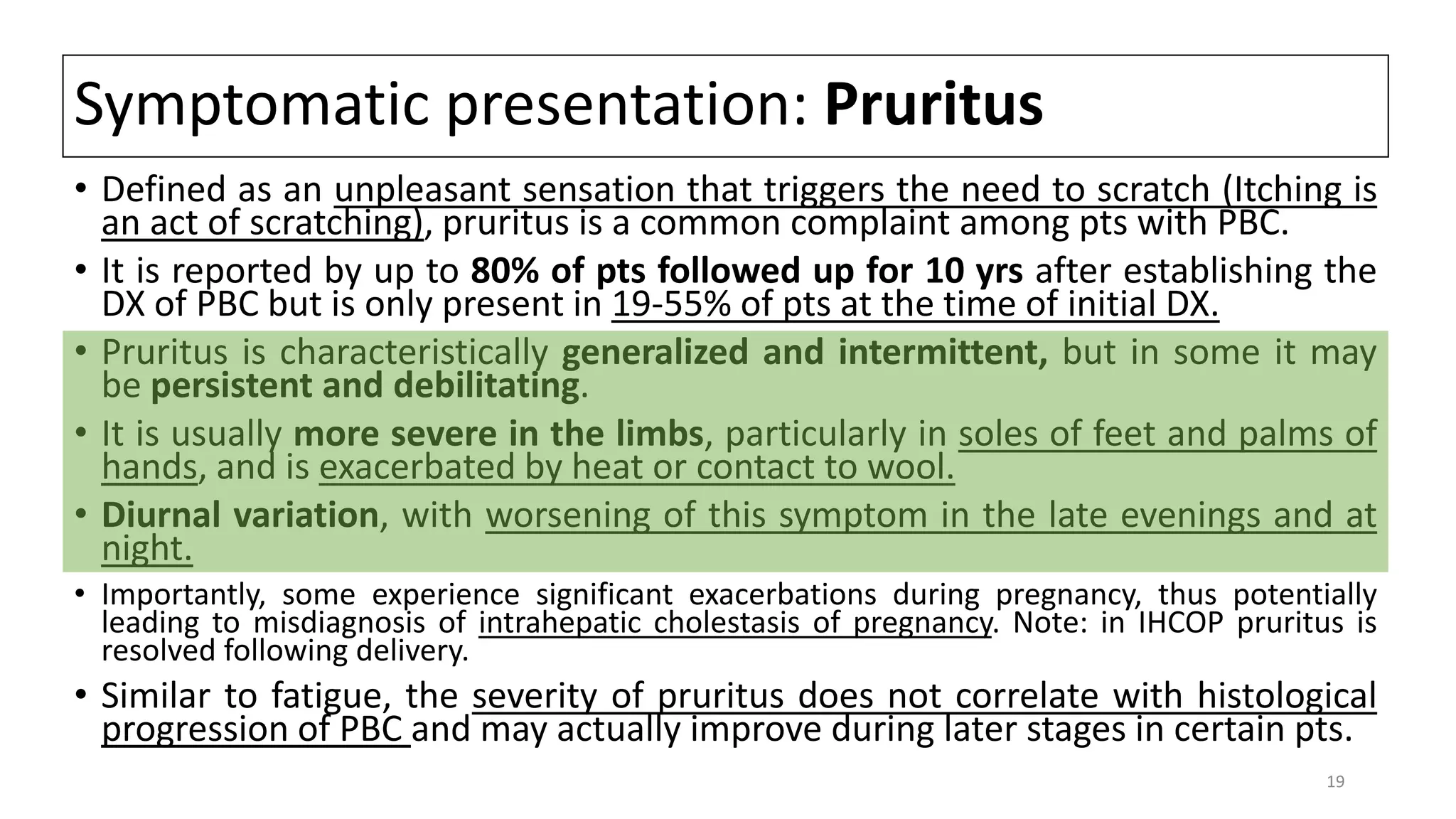 Symptomatic presentation: Pruritus

• Defined as an unpleasant sensation that triggers the need to scratch (Itching is an act of scratching), pruritus is a common complaint among pts with PBC.

• It is reported by up to 80% of pts followed up for 10 yrs after establishing the DX of PBC but is only present in 19-55% of pts at the time of initial DX.

• Pruritus is characteristically generalized and intermittent, but in some it may be persistent and debilitating.

• It is usually more severe in the limbs, particularly in soles of feet and palms of hands, and is exacerbated by heat or contact to wool.

• Diurnal variation, with worsening of this symptom in the late evenings and at night.

• Importantly, some experience significant exacerbations during pregnancy, thus potentially leading to misdiagnosis of intrahepatic cholestasis of pregnancy. Note: in IHCOP pruritus is resolved following delivery.

• Similar to fatigue, the severity of pruritus does not correlate with histological progression of PBC and may actually improve during later stages in certain pts.

19